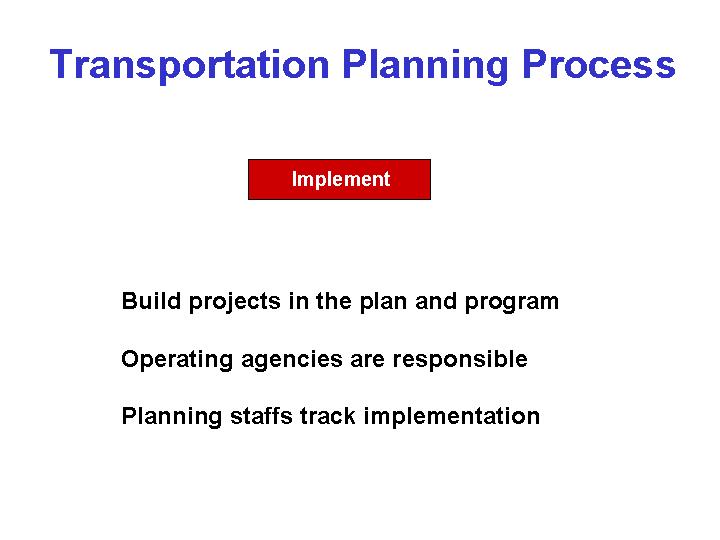 Transportation Planning Process

Implement

Build projects in the plan and program

Operating agencies are responsible

Planning staffs track implementation